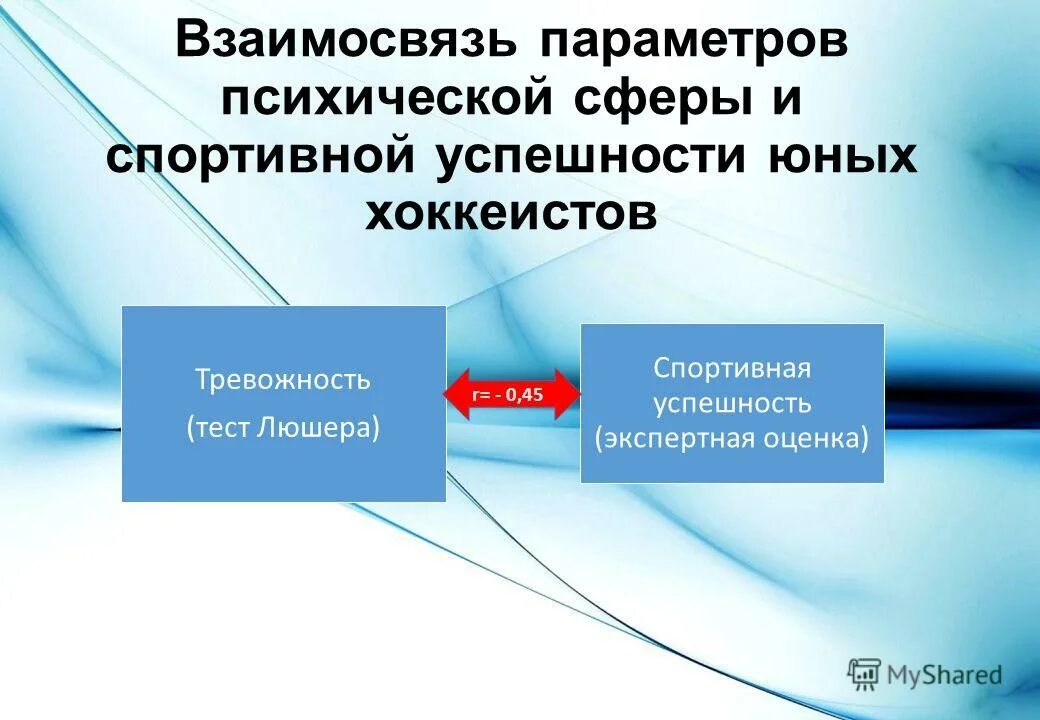 Взаимосвязь параметров психической сферы и спортивной успешности юных хоккеистов

Тревожность
(тест Люшера)

r= - 0,45

Спортивная успешность
(экспертная оценка)

MyShared